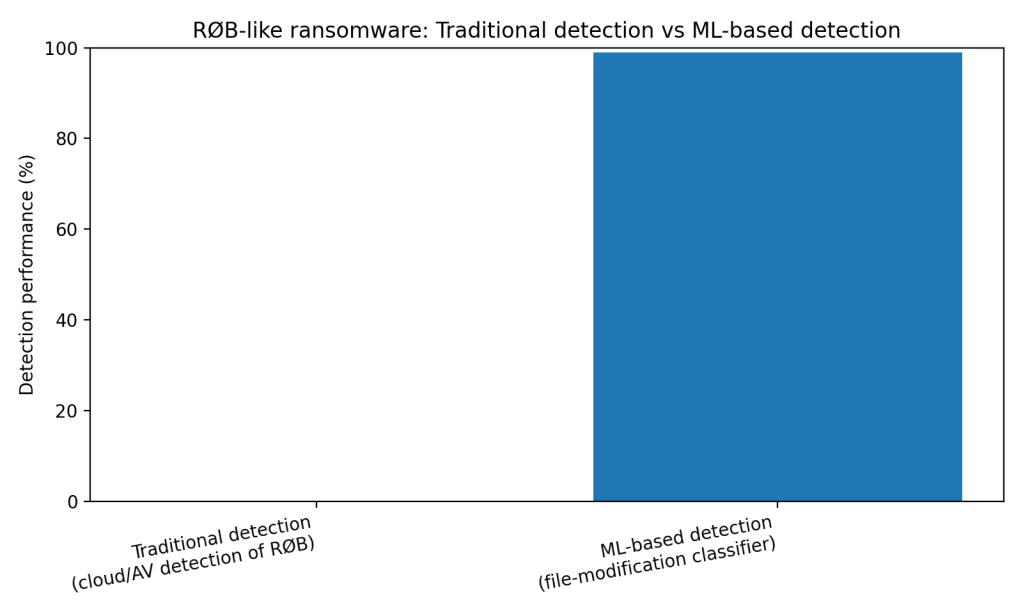 RØB-like ransomware: Traditional detection vs ML-based detection

Detection performance (%)

100
80
60
40
20
0

Traditional detection
(cloud/AV detection of RØB)

ML-based detection
(file-modification classifier)